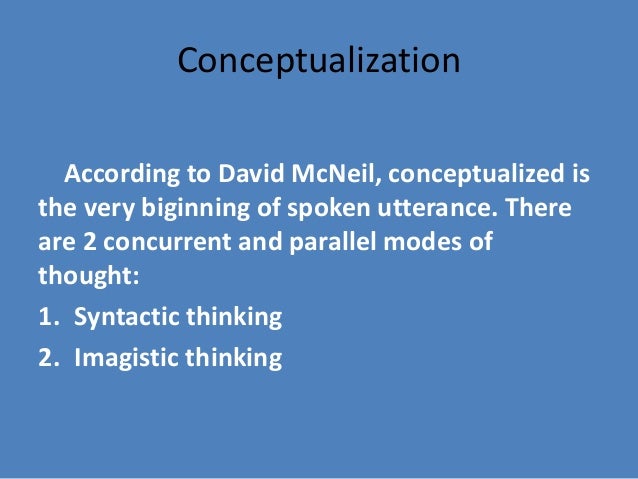 Conceptualization

According to David McNeil, conceptualized is the very biginning of spoken utterance. There are 2 concurrent and parallel modes of thought:

1. Syntactic thinking
2. Imagistic thinking